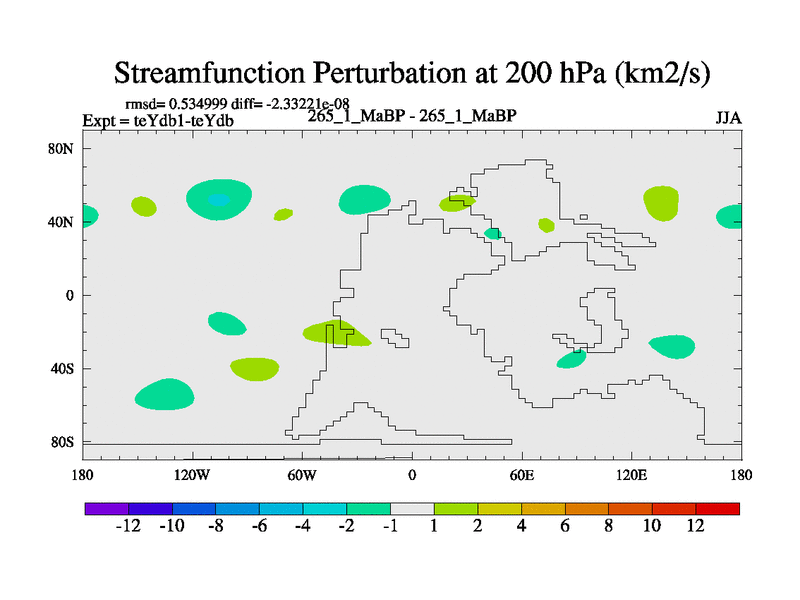 Streamfunction Perturbation at 200 hPa (km2/s)

rmsd= 0.534999 diff= -2.33221e-08
Expt = teYdb1-teYdb
265_1_MaBP - 265_1_MaBP
JJA

80N
40N
0
40S
80S

180
120W
60W
0
60E
120E
180

-12 -10 -8 -6 -4 -2 -1 1 2 4 6 8 10 12